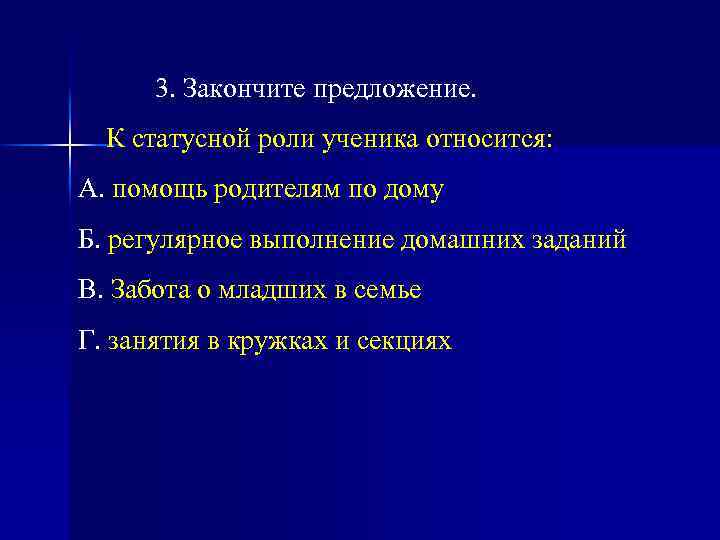 3. Закончите предложение.

К статусной роли ученика относится:

А. помощь родителям по дому

Б. регулярное выполнение домашних заданий

В. Забота о младших в семье

Г. занятия в кружках и секциях